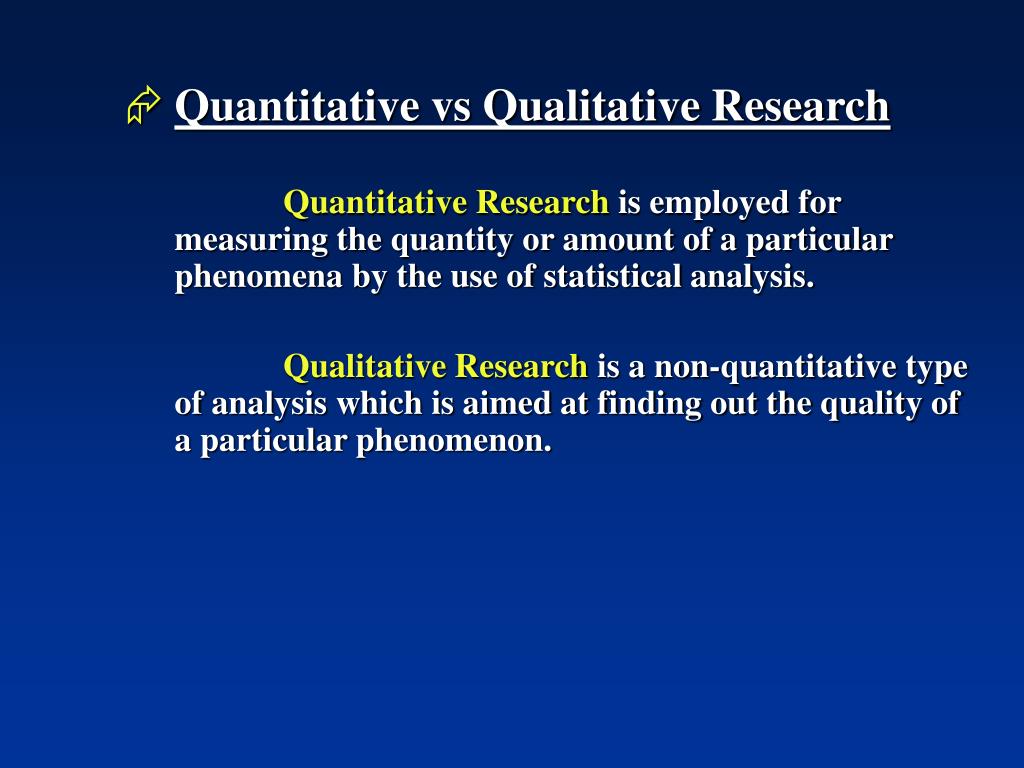 Quantitative vs Qualitative Research

Quantitative Research is employed for measuring the quantity or amount of a particular phenomena by the use of statistical analysis.

Qualitative Research is a non-quantitative type of analysis which is aimed at finding out the quality of a particular phenomenon.